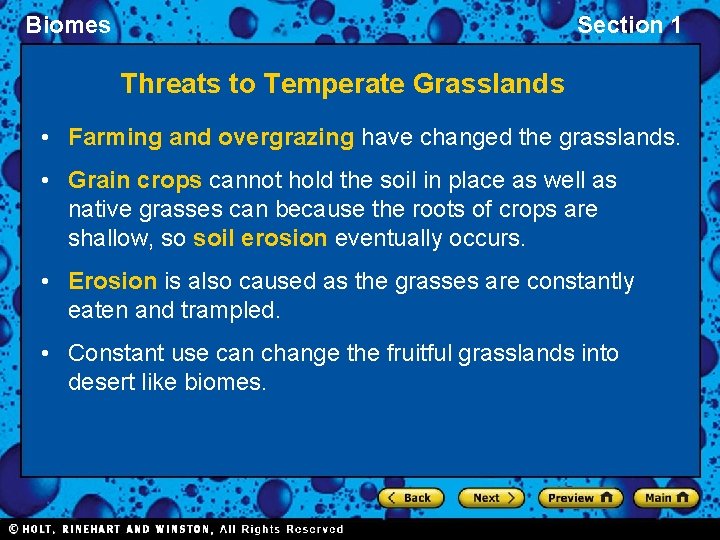 Biomes

Section 1

Threats to Temperate Grasslands

• Farming and overgrazing have changed the grasslands.

• Grain crops cannot hold the soil in place as well as native grasses can because the roots of crops are shallow, so soil erosion eventually occurs.

• Erosion is also caused as the grasses are constantly eaten and trampled.

• Constant use can change the fruitful grasslands into desert like biomes.

Back Next Preview Main

© HOLT, RINEHART AND WINSTON, All Rights Reserved